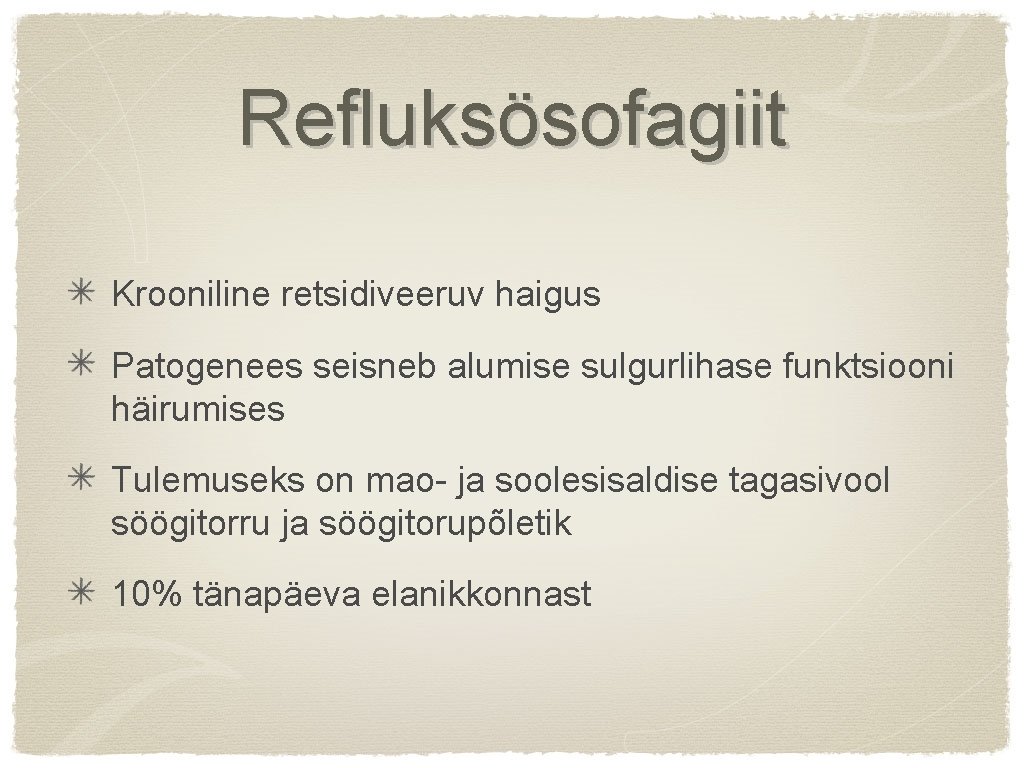 Refluksösofagiit

✳ Krooniline retsidiveeruv haigus

✳ Patogenees seisneb alumise sulgurlihase funktsiooni häirumises

✳ Tulemuseks on mao- ja soolesisaldise tagasivool söögitorru ja söögitorupõletik

✳ 10% tänapäeva elanikkonnast